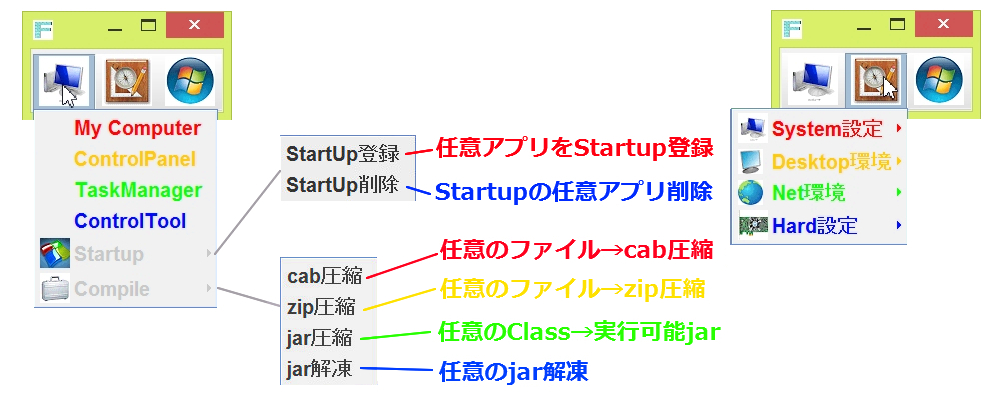 My Computer
ControlPanel
TaskManager
ControlTool
Startup
Compile

StartUp登録
StartUp削除

任意アプリをStartup登録
Startupの任意アプリ削除

cab圧縮
zip圧縮
jar圧縮
jar解凍

任意のファイル→cab圧縮
任意のファイル→zip圧縮
任意のClass→実行可能jar
任意のjar解凍

System設定
Desktop環境
Net環境
Hard設定